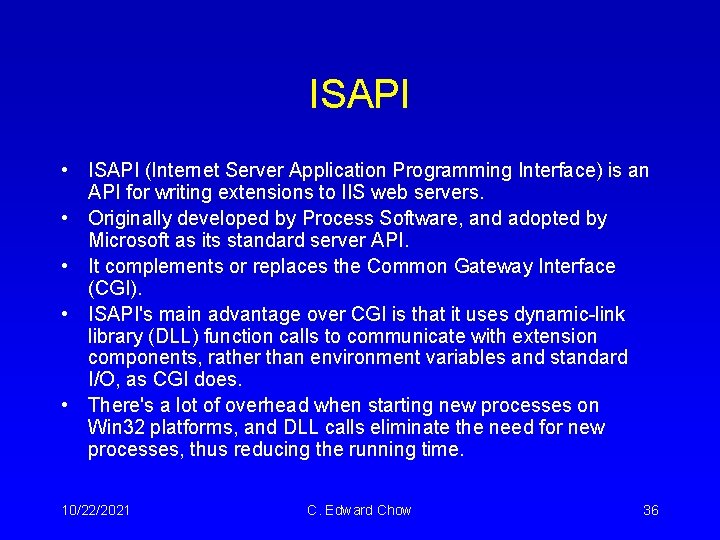 ISAPI

• ISAPI (Internet Server Application Programming Interface) is an API for writing extensions to IIS web servers.
• Originally developed by Process Software, and adopted by Microsoft as its standard server API.
• It complements or replaces the Common Gateway Interface (CGI).
• ISAPI's main advantage over CGI is that it uses dynamic-link library (DLL) function calls to communicate with extension components, rather than environment variables and standard I/O, as CGI does.
• There's a lot of overhead when starting new processes on Win32 platforms, and DLL calls eliminate the need for new processes, thus reducing the running time.

10/22/2021 C. Edward Chow 36